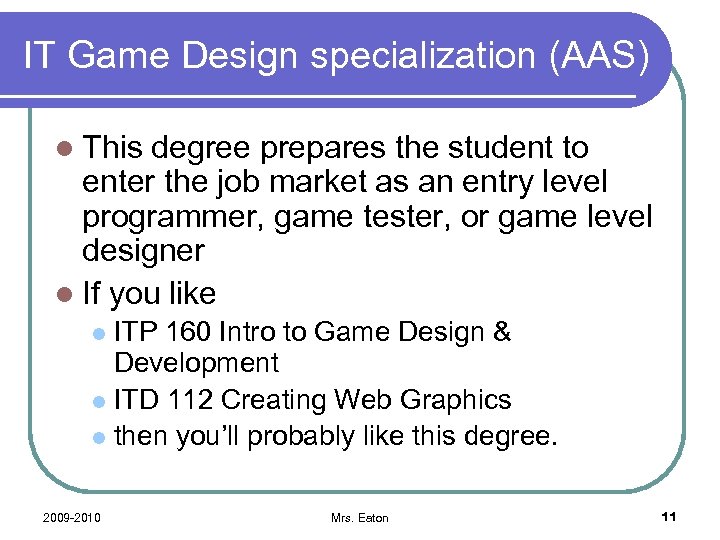 IT Game Design specialization (AAS)

- This degree prepares the student to enter the job market as an entry level programmer, game tester, or game level designer
- If you like
  - ITP 160 Intro to Game Design & Development
  - ITD 112 Creating Web Graphics
  - then you'll probably like this degree.

2009-2010 Mrs. Eaton 11